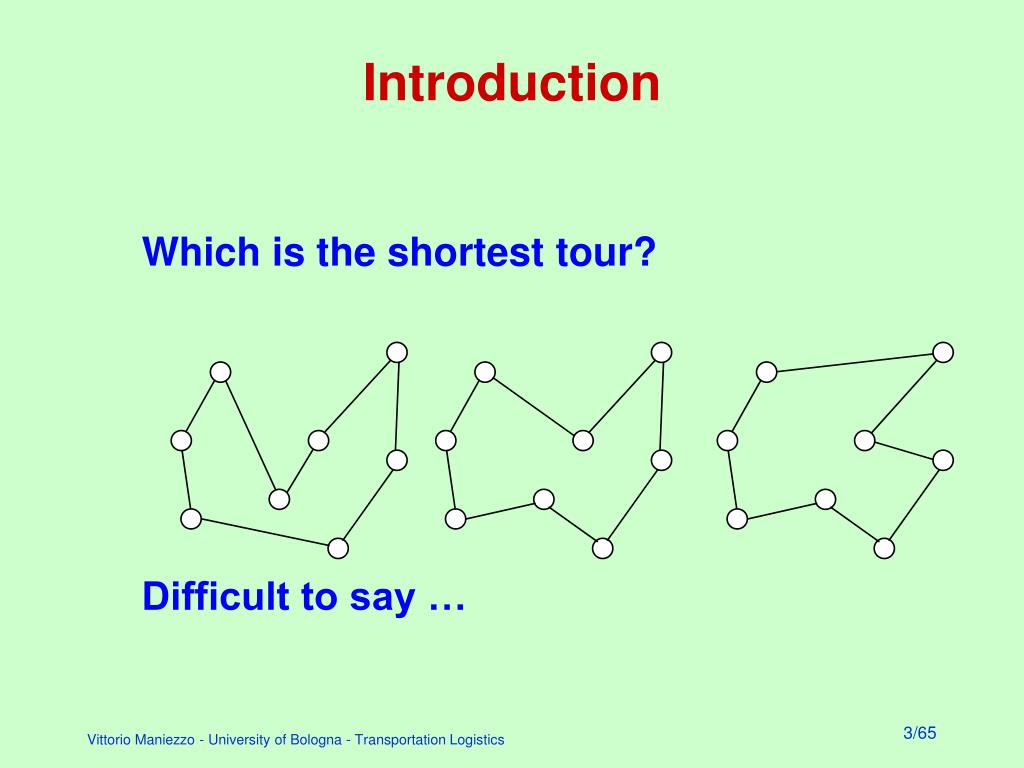 Introduction

Which is the shortest tour?

Difficult to say …

Vittorio Maniezzo - University of Bologna - Transportation Logistics

3/65